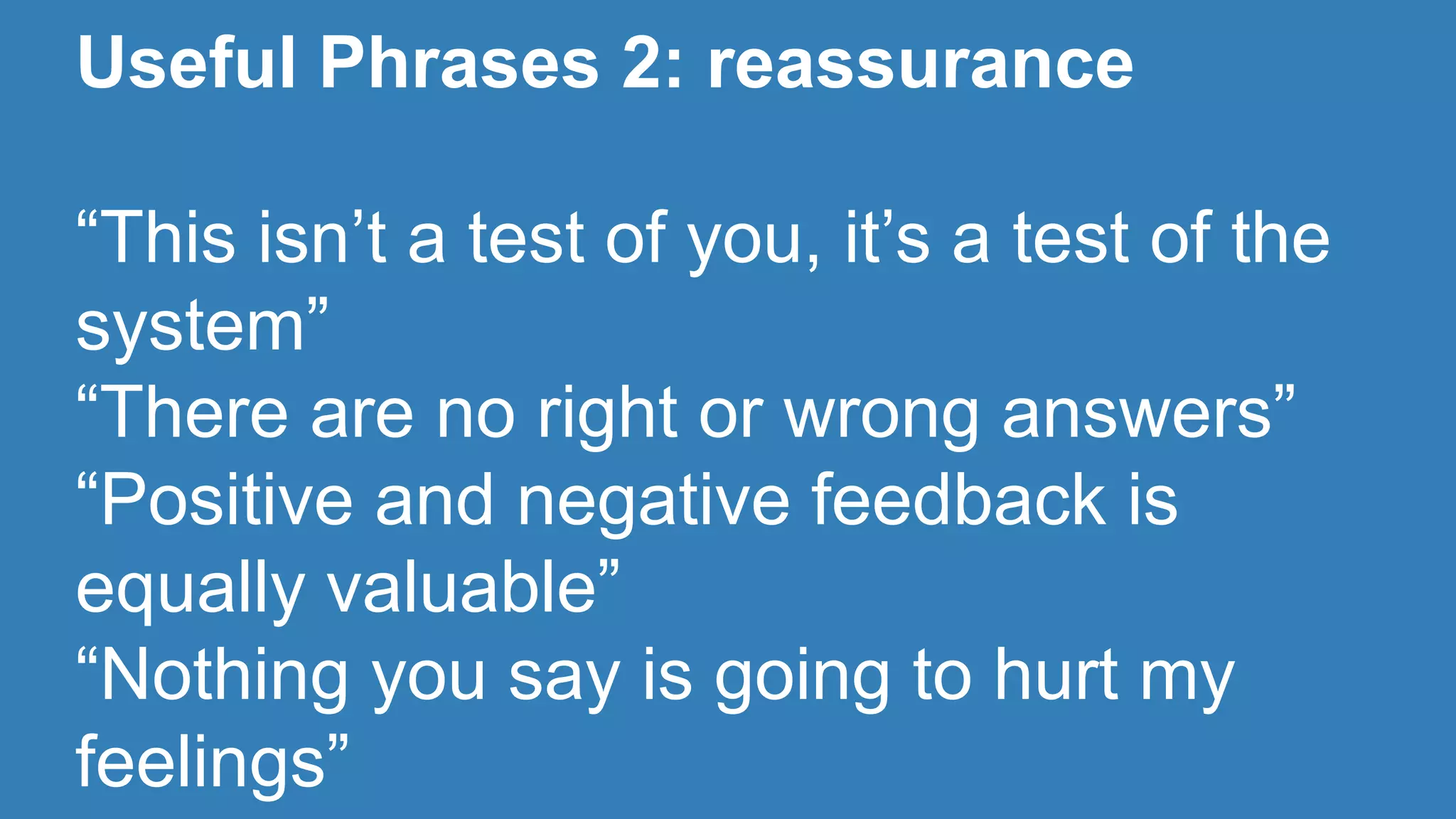 Useful Phrases 2: reassurance

“This isn’t a test of you, it’s a test of the system”
“There are no right or wrong answers”
“Positive and negative feedback is equally valuable”
“Nothing you say is going to hurt my feelings”